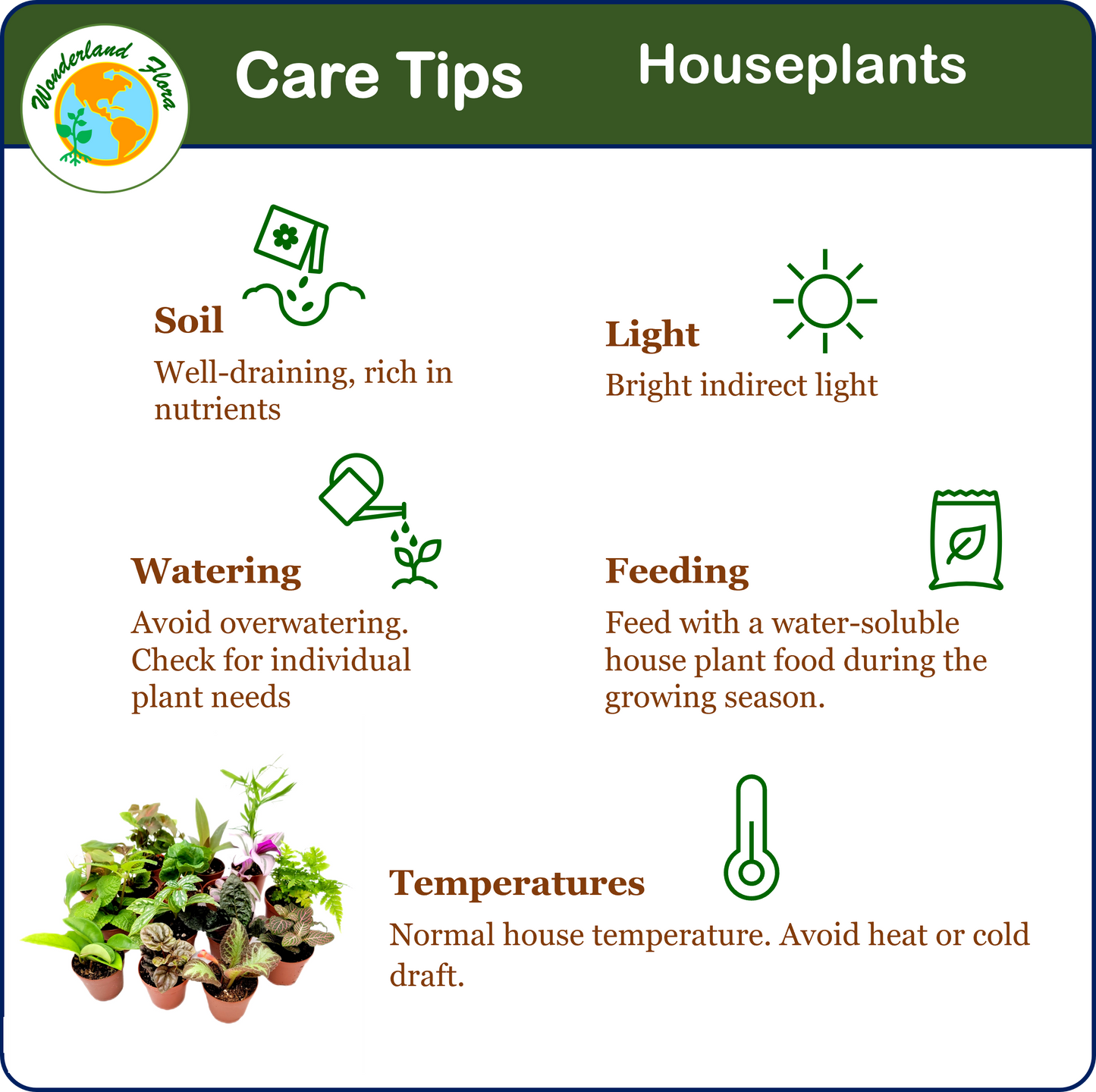 Wonderland Flora

Care Tips

Houseplants

Soil

Well-draining, rich in nutrients

Light

Bright indirect light

Watering

Avoid overwatering. Check for individual plant needs

Feeding

Feed with a water-soluble house plant food during the growing season.

Temperatures

Normal house temperature. Avoid heat or cold draft.